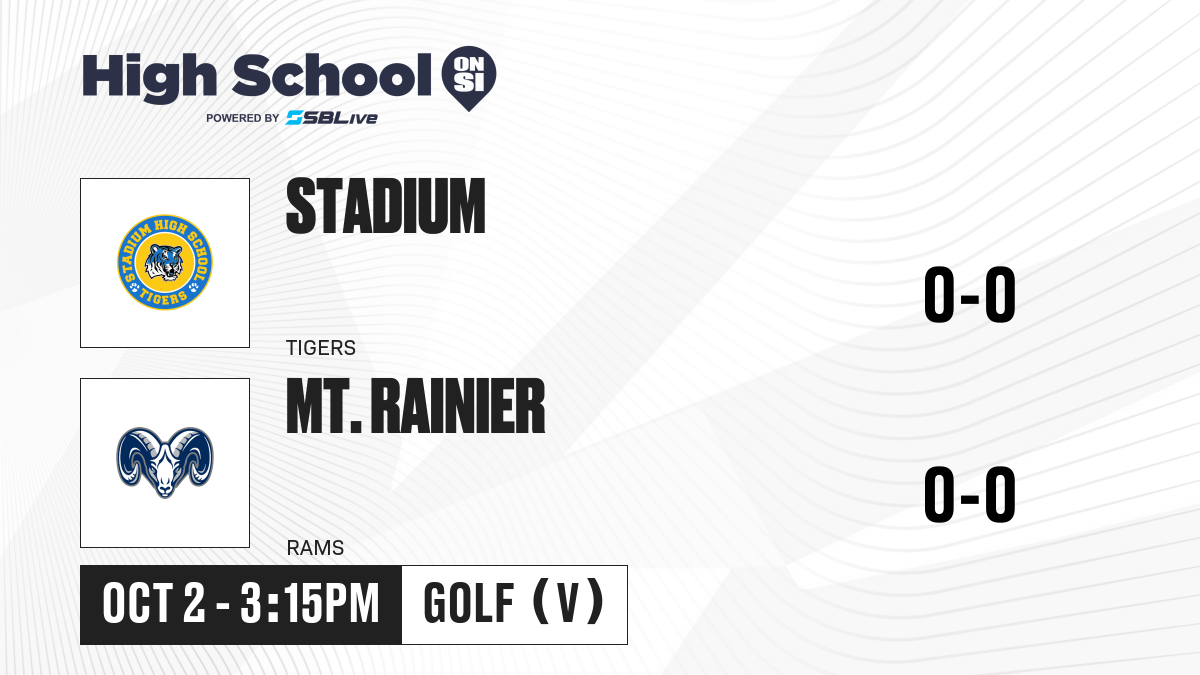 High School ON SI
POWERED BY SBLive

STADIUM HIGH SCHOOL
TIGERS

STADIUM
TIGERS

0-0

MT. RAINIER
RAMS

0-0

OCT 2 - 3:15PM
GOLF (V)